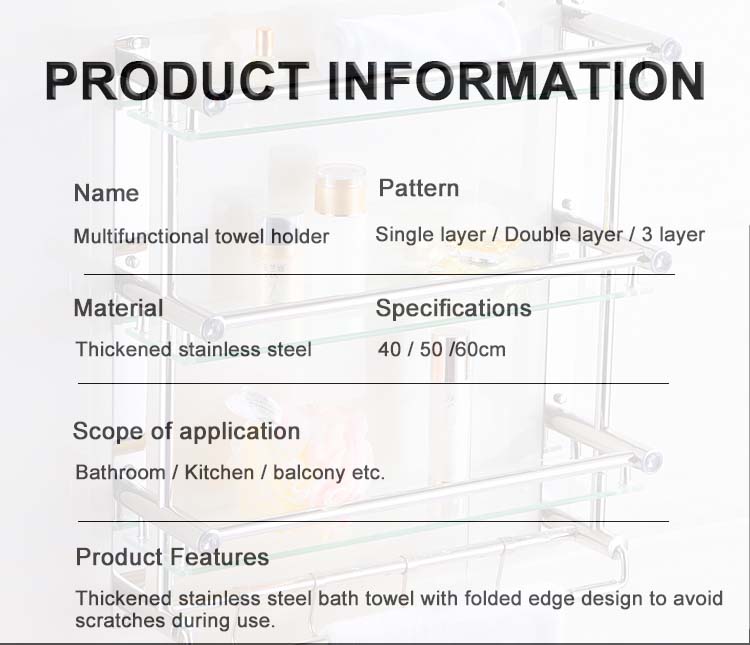 PRODUCT INFORMATION

Name
Multifunctional towel holder

Pattern
Single layer / Double layer / 3 layer

Material
Thickened stainless steel

Specifications
40 / 50 /60cm

Scope of application
Bathroom / Kitchen / balcony etc.

Product Features
Thickened stainless steel bath towel with folded edge design to avoid scratches during use.